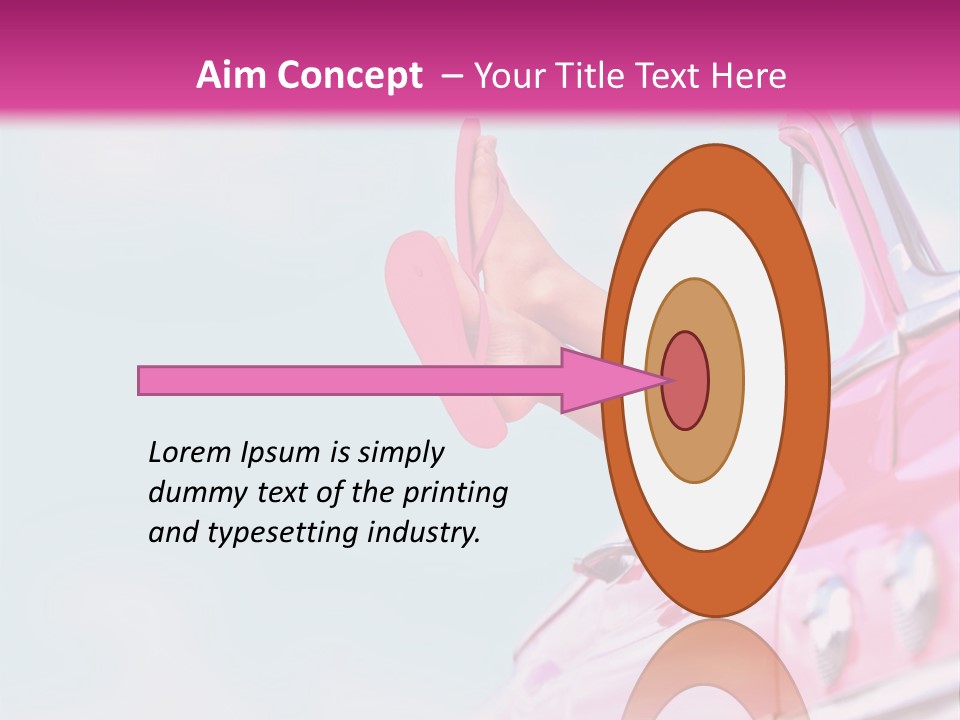 Aim Concept – Your Title Text Here

Lorem Ipsum is simply dummy text of the printing and typesetting industry.